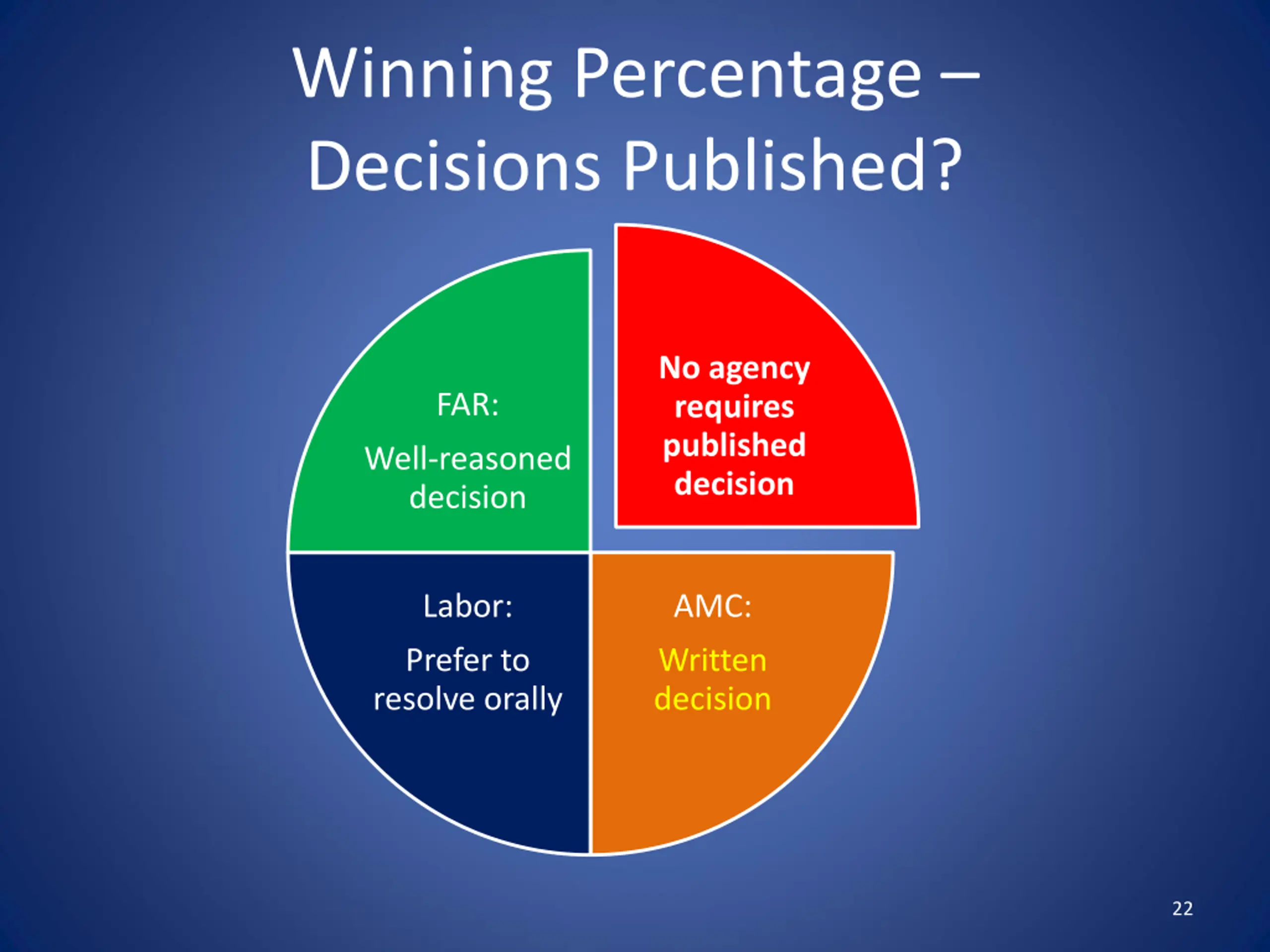 Winning Percentage – Decisions Published?

FAR:

Well-reasoned decision

No agency requires published decision

Labor:

Prefer to resolve orally

AMC:

Written decision

22